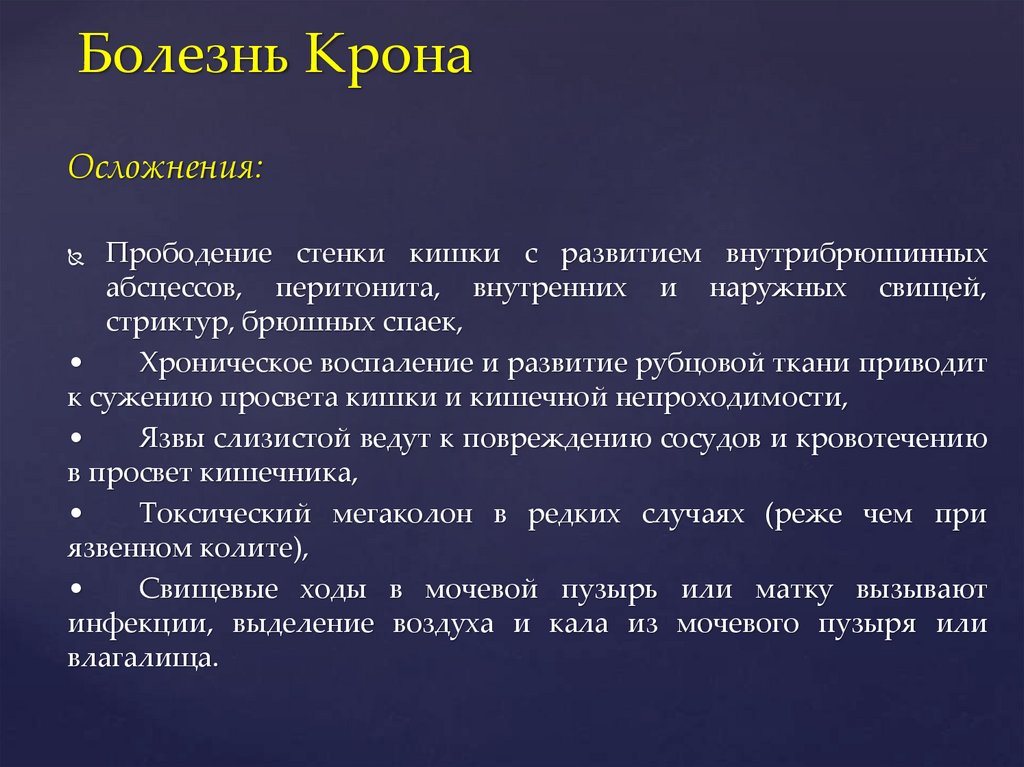 Болезнь Крона

Осложнения:

Прободение стенки кишки с развитием внутрибрюшинных абсцессов, перитонита, внутренних и наружных свищей, стриктур, брюшных спаек,

• Хроническое воспаление и развитие рубцовой ткани приводит к сужению просвета кишки и кишечной непроходимости,

• Язвы слизистой ведут к повреждению сосудов и кровотечению в просвет кишечника,

• Токсический мегаколон в редких случаях (реже чем при язвенном колите),

• Свищевые ходы в мочевой пузырь или матку вызывают инфекции, выделение воздуха и кала из мочевого пузыря или влагалища.